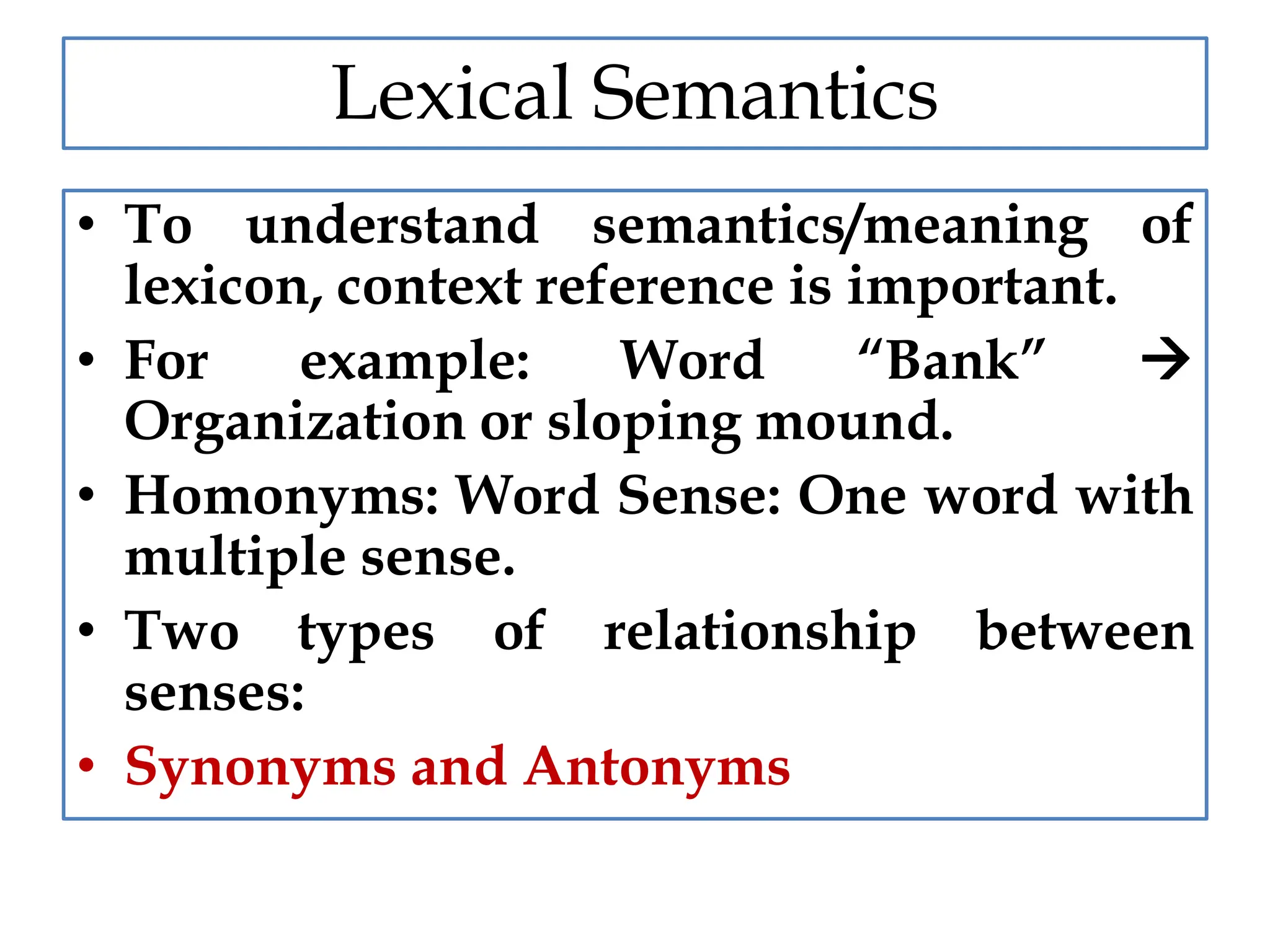 Lexical Semantics

• To understand semantics/meaning of lexicon, context reference is important.
• For example: Word “Bank” → Organization or sloping mound.
• Homonyms: Word Sense: One word with multiple sense.
• Two types of relationship between senses:
• Synonyms and Antonyms